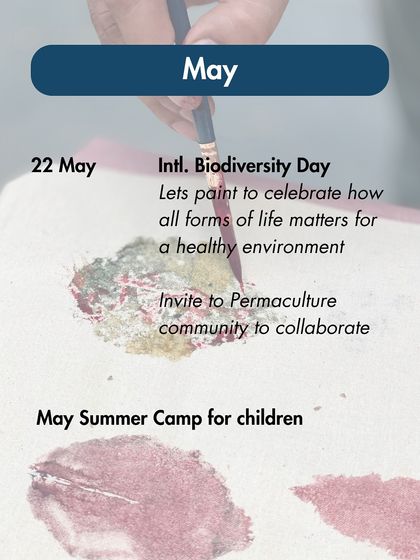 May

22 May

Intl. Biodiversity Day
Lets paint to celebrate how all forms of life matters for a healthy environment

Invite to Permaculture community to collaborate

May Summer Camp for children